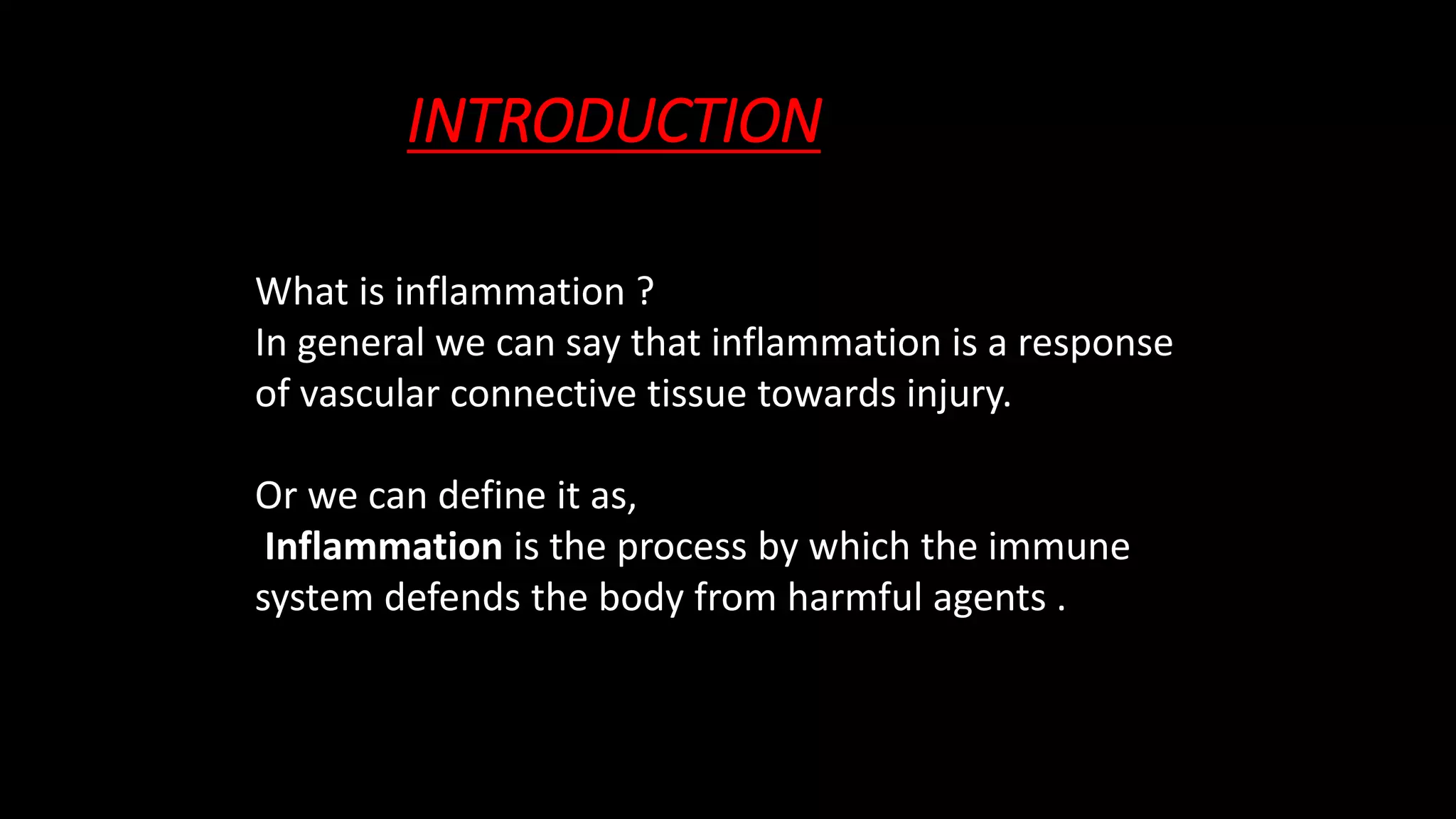 INTRODUCTION

What is inflammation ?
In general we can say that inflammation is a response of vascular connective tissue towards injury.

Or we can define it as,
Inflammation is the process by which the immune system defends the body from harmful agents .